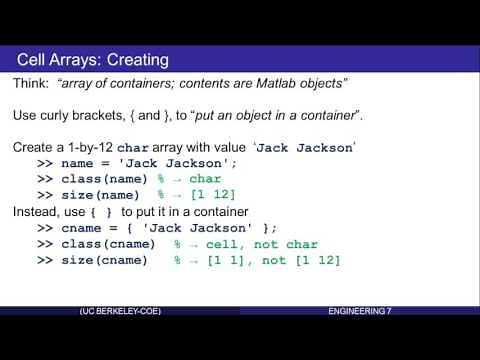 Cell Arrays: Creating

Think: "array of containers; contents are Matlab objects"

Use curly brackets, { and }, to "put an object in a container".

Create a 1-by-12 char array with value 'Jack Jackson'
>> name = 'Jack Jackson';
>> class(name) % → char
>> size(name) % → [1 12]
Instead, use { } to put it in a container
>> cname = { 'Jack Jackson' };
>> class(cname) % → cell, not char
>> size(cname) % → [1 1], not [1 12]

(UC BERKELEY-COE)

ENGINEERING 7